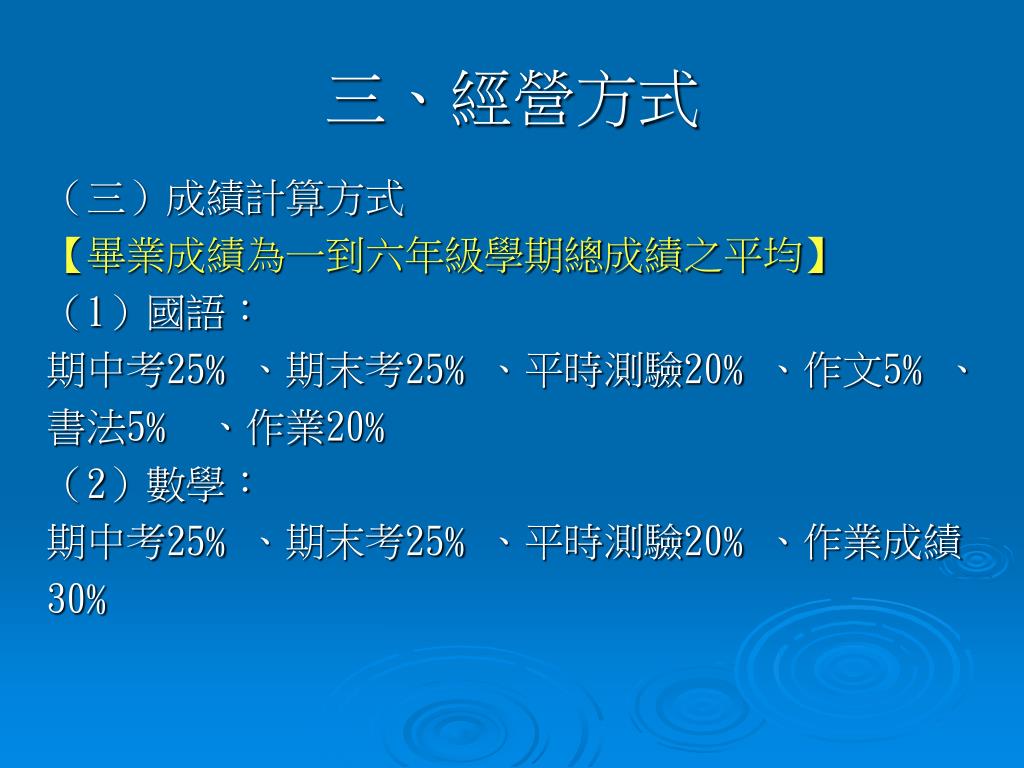 三、經營方式

（三）成績計算方式

【畢業成績為一到六年級學期總成績之平均】

（1）國語：

期中考25% 、期末考25% 、平時測驗20% 、作文5% 、書法5% 、作業20%

（2）數學：

期中考25% 、期末考25% 、平時測驗20% 、作業成績30%